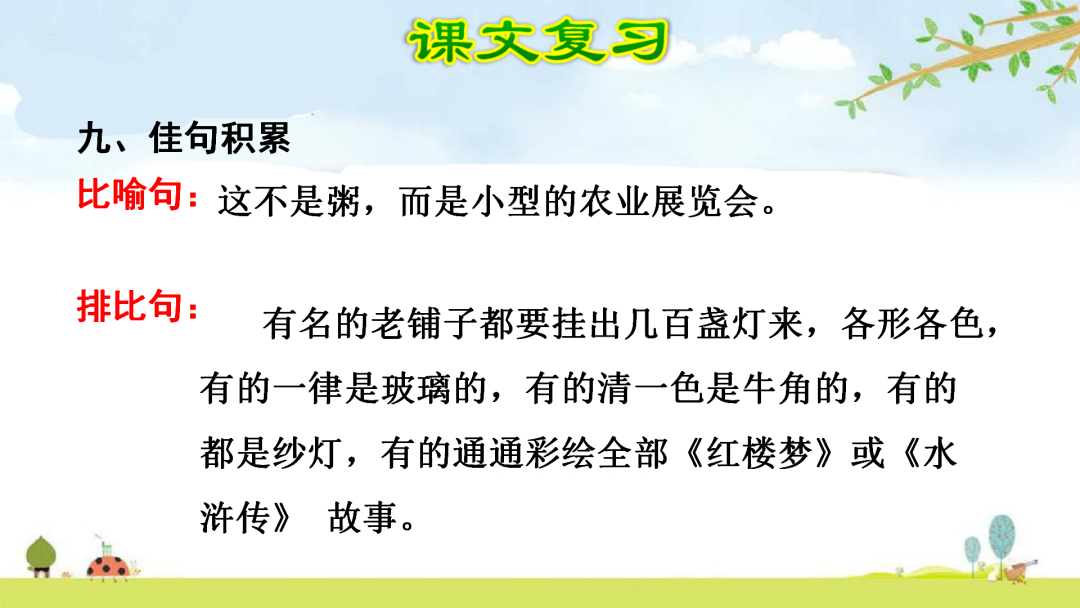 课文复习

九、佳句积累

比喻句：这不是粥，而是小型的农业展览会。

排比句：有名的老铺子都要挂出几百盏灯来，各形各色，有的一律是玻璃的，有的清一色是牛角的，有的都是纱灯，有的通通彩绘全部《红楼梦》或《水浒传》 故事。